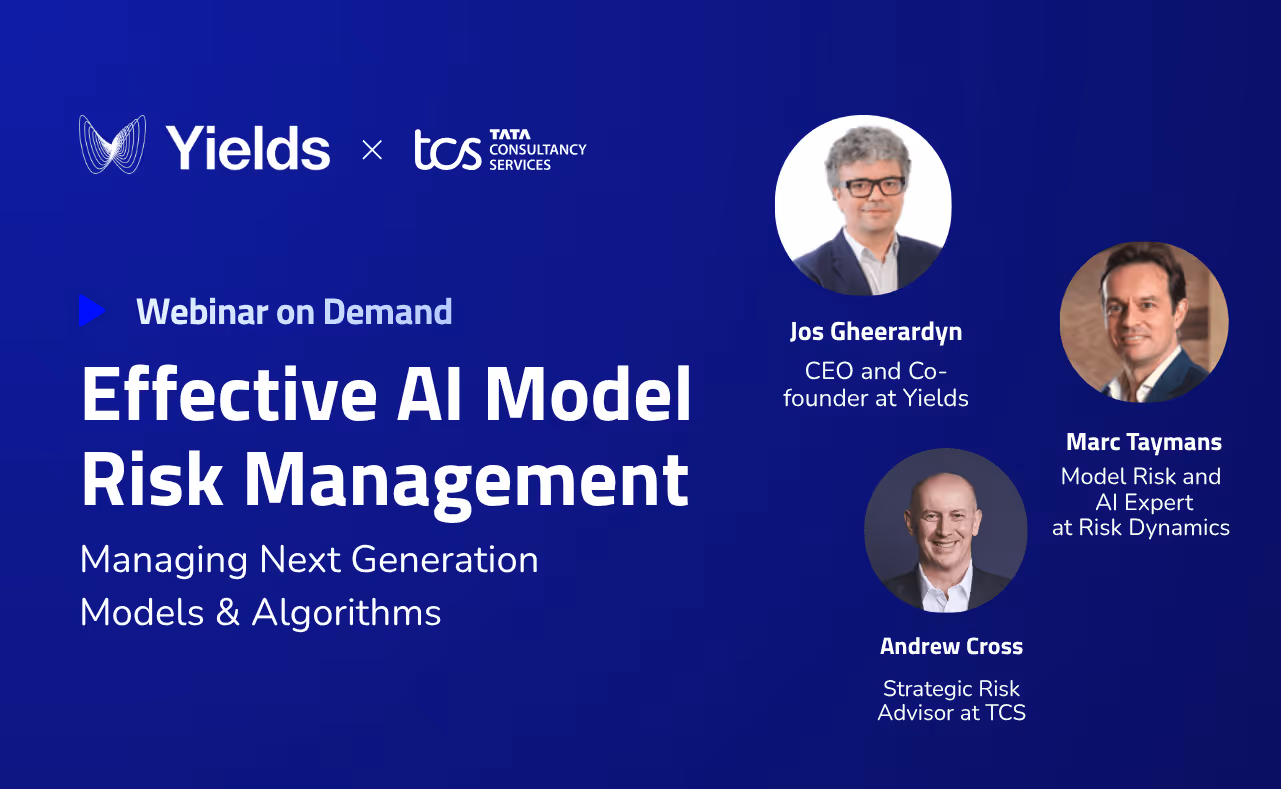 Yields × tcs TATA CONSULTANCY SERVICES

Webinar on Demand

Effective AI Model Risk Management

Managing Next Generation Models & Algorithms

Jos Gheerardyn

CEO and Co-founder at Yields

Marc Taymans

Model Risk and AI Expert at Risk Dynamics

Andrew Cross

Strategic Risk Advisor at TCS